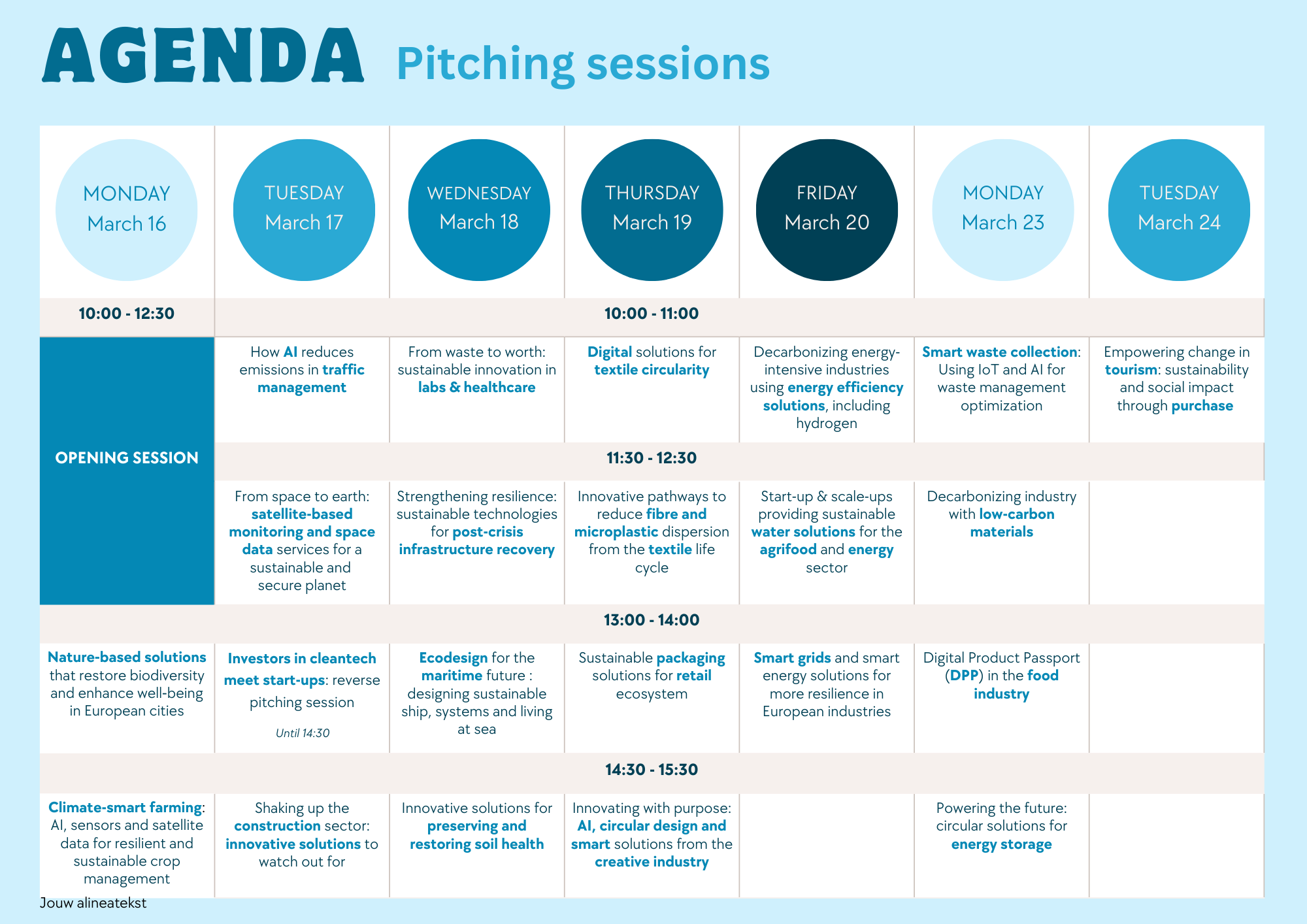 AGENDA Pitching sessions

| MONDAY March 16 | TUESDAY March 17 | WEDNESDAY March 18 | THURSDAY March 19 | FRIDAY March 20 | MONDAY March 23 | TUESDAY March 24 |
|---|---|---|---|---|---|---|
| 10:00 - 12:30 | 10:00 - 11:00 | | | | | |
| OPENING SESSION | How AI reduces emissions in traffic management | From waste to worth: sustainable innovation in labs & healthcare | Digital solutions for textile circularity | Decarbonizing energy-intensive industries using energy efficiency solutions, including hydrogen | Smart waste collection: Using IoT and AI for waste management optimization | Empowering change in tourism: sustainability and social impact through purchase |
| | 11:30 - 12:30 | | | | | |
| | From space to earth: satellite-based monitoring and space data services for a sustainable and secure planet | Strengthening resilience: sustainable technologies for post-crisis infrastructure recovery | Innovative pathways to reduce fibre and microplastic dispersion from the textile life cycle | Start-up & scale-ups providing sustainable water solutions for the agrifood and energy sector | Decarbonizing industry with low-carbon materials | |
| 13:00 - 14:00 | | | | | | |
| Nature-based solutions that restore biodiversity and enhance well-being in European cities | Investors in cleantech meet start-ups: reverse pitching session Until 14:30 | Ecodesign for the maritime future : designing sustainable ship, systems and living at sea | Sustainable packaging solutions for retail ecosystem | Smart grids and smart energy solutions for more resilience in European industries | Digital Product Passport (DPP) in the food industry | |
| 14:30 - 15:30 | | | | | | |
| Climate-smart farming: AI, sensors and satellite data for resilient and sustainable crop management | Shaking up the construction sector: innovative solutions to watch out for | Innovative solutions for preserving and restoring soil health | Innovating with purpose: AI, circular design and smart solutions from the creative industry | | Powering the future: circular solutions for energy storage | |

Jouw alineatekst